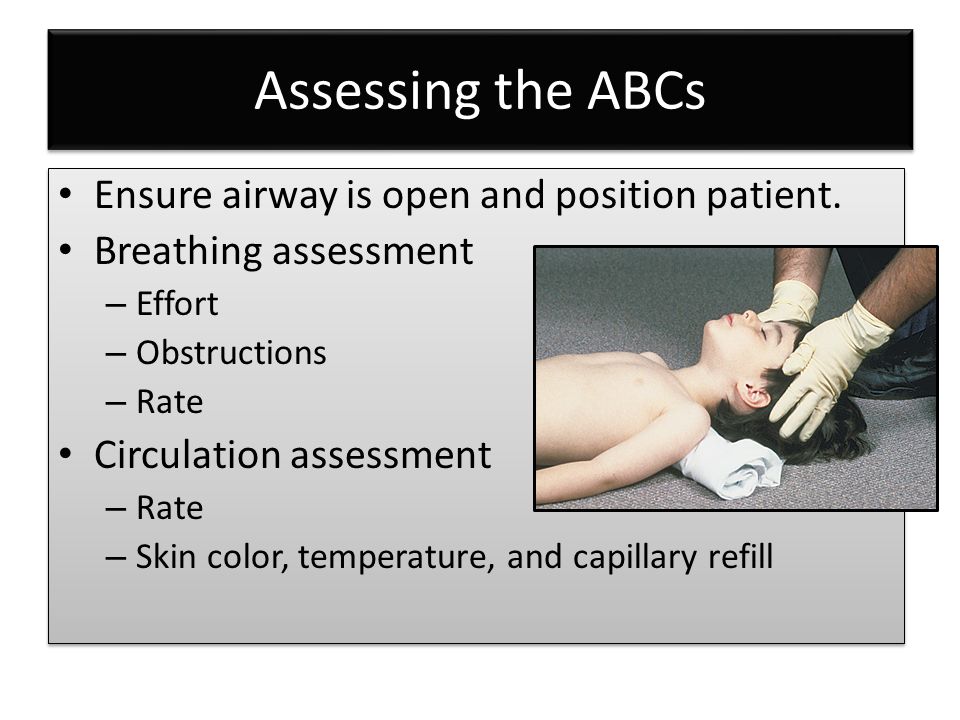 Assessing the ABCs

• Ensure airway is open and position patient.
• Breathing assessment
– Effort
– Obstructions
– Rate
• Circulation assessment
– Rate
– Skin color, temperature, and capillary refill